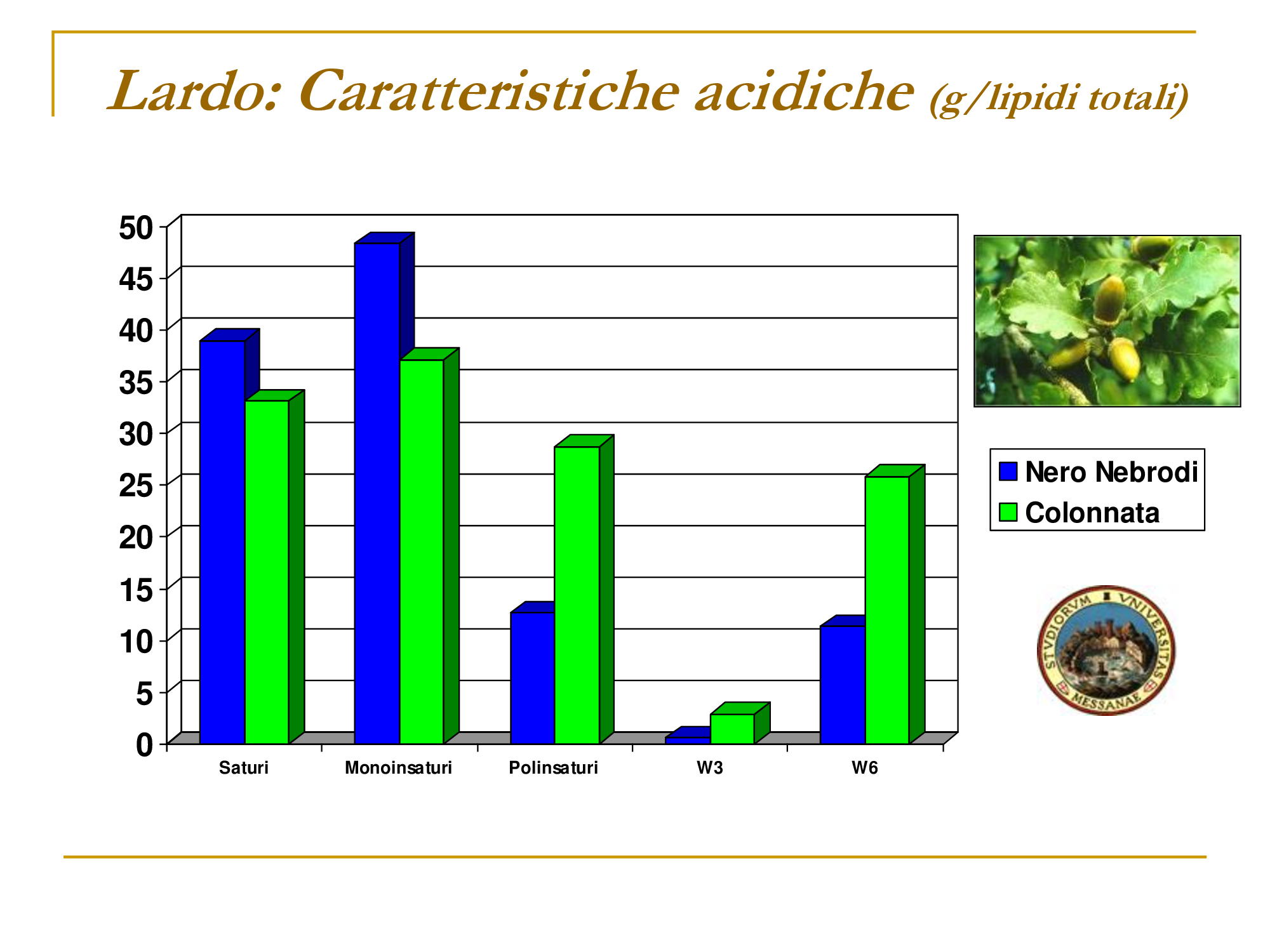 Lardo: Caratteristiche acidiche (g/lipidi totali)

50
45
40
35
30
25
20
15
10
5
0

Saturi
Monoinsaturi
Polinsaturi
W3
W6

Nero Nebrodi
Colonnata

STVDIORVM VNIVERSITAS MESSANAE